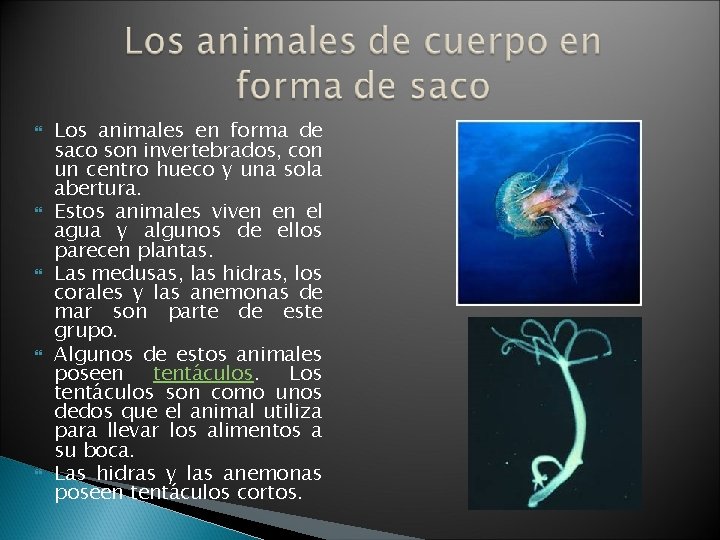 Los animales de cuerpo en forma de saco

Los animales en forma de saco son invertebrados, con un centro hueco y una sola abertura.

Estos animales viven en el agua y algunos de ellos parecen plantas.

Las medusas, las hidras, los corales y las anemonas de mar son parte de este grupo.

Algunos de estos animales poseen tentáculos. Los tentáculos son como unos dedos que el animal utiliza para llevar los alimentos a su boca.

Las hidras y las anemonas poseen tentáculos cortos.